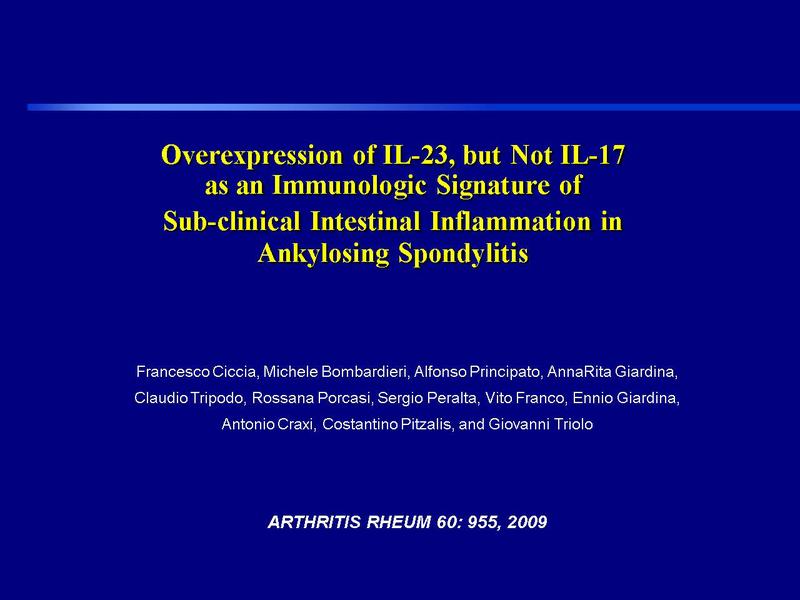 Overexpression of IL-23, but Not IL-17 as an Immunologic Signature of Sub-clinical Intestinal Inflammation in Ankylosing Spondylitis

Francesco Ciccia, Michele Bombardieri, Alfonso Principato, AnnaRita Giardina, Claudio Tripodo, Rossana Porcasi, Sergio Peralta, Vito Franco, Ennio Giardina, Antonio Craxi, Costantino Pitzalis, and Giovanni Triolo

ARTHRITIS RHEUM 60: 955, 2009